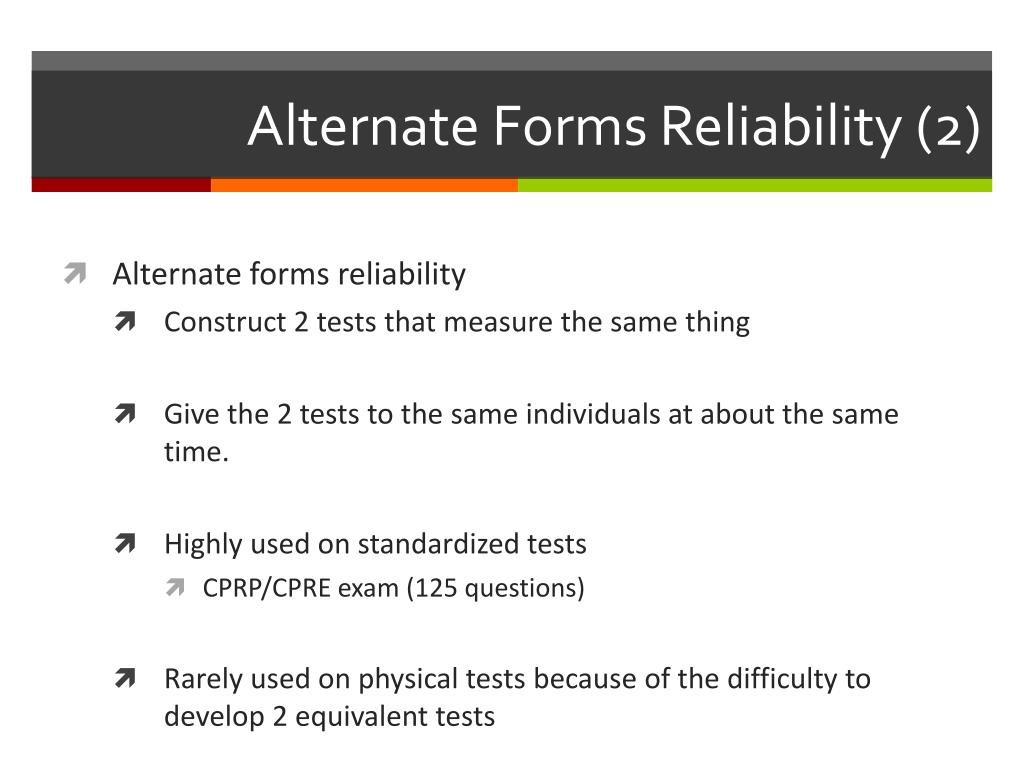 Alternate Forms Reliability (2)

Alternate forms reliability

Construct 2 tests that measure the same thing

Give the 2 tests to the same individuals at about the same time.

Highly used on standardized tests

CPRP/CPRE exam (125 questions)

Rarely used on physical tests because of the difficulty to develop 2 equivalent tests